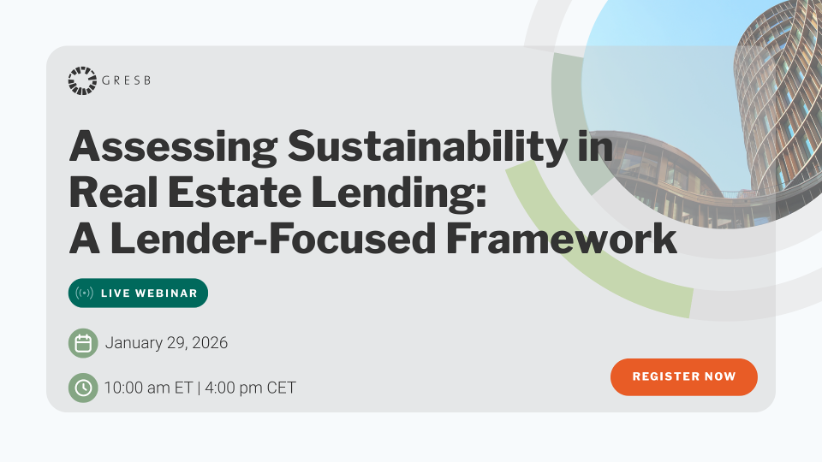 GRESB

Assessing Sustainability in Real Estate Lending: A Lender-Focused Framework

LIVE WEBINAR

January 29, 2026

10:00 am ET | 4:00 pm CET

REGISTER NOW